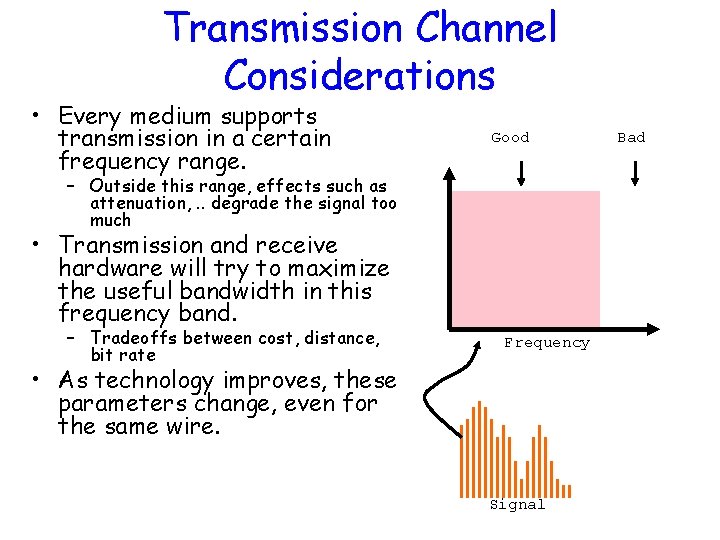 Transmission Channel Considerations

• Every medium supports transmission in a certain frequency range.
– Outside this range, effects such as attenuation, .. degrade the signal too much

• Transmission and receive hardware will try to maximize the useful bandwidth in this frequency band.
– Tradeoffs between cost, distance, bit rate

• As technology improves, these parameters change, even for the same wire.

Good

Bad

Frequency

Signal